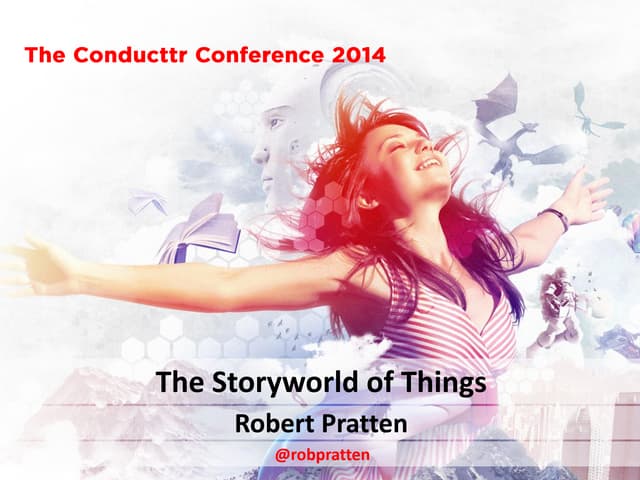 The Conducttr Conference 2014

The Storyworld of Things

Robert Pratten

@robpratten